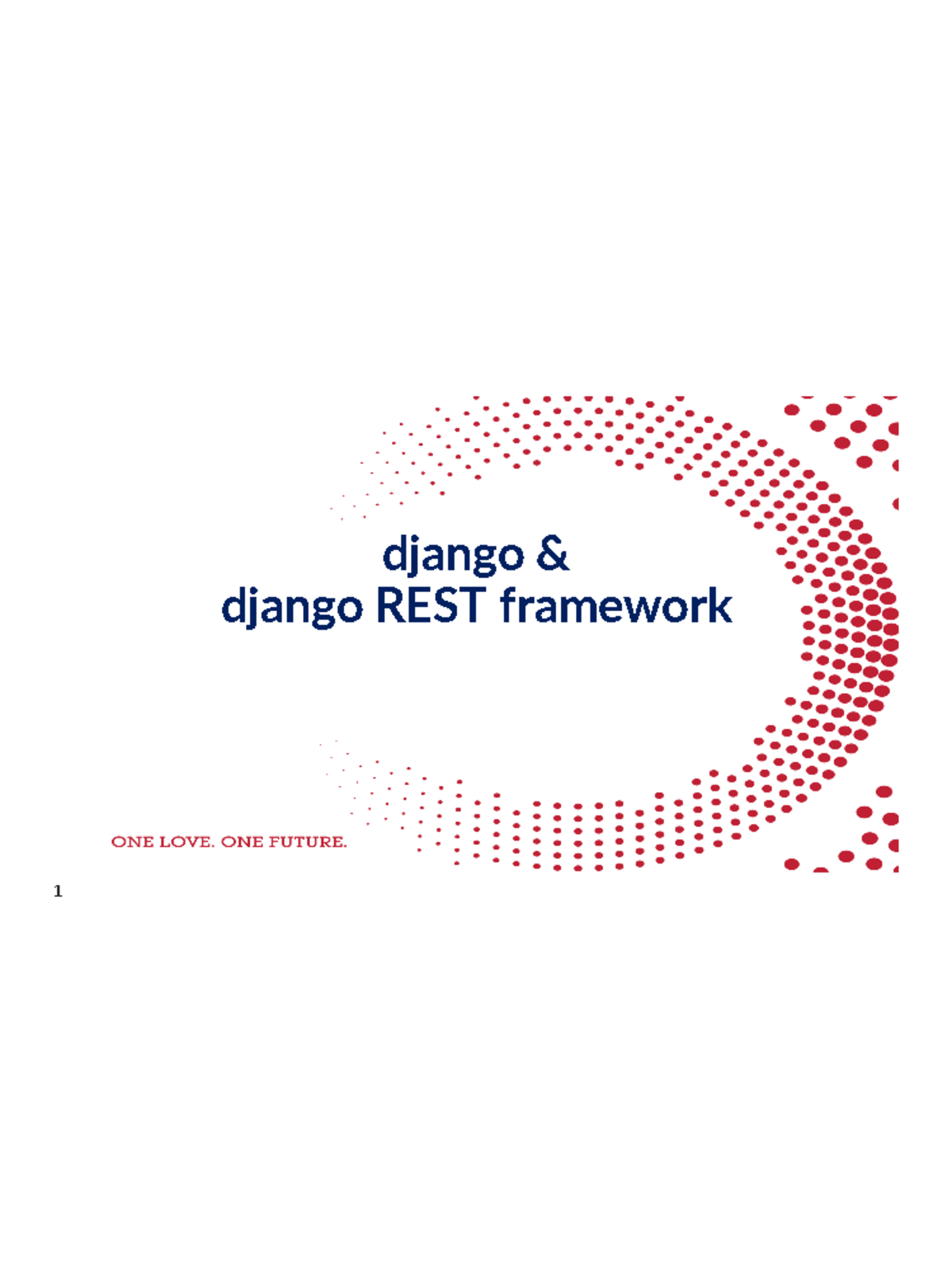 django &
django REST framework

ONE LOVE. ONE FUTURE.

1